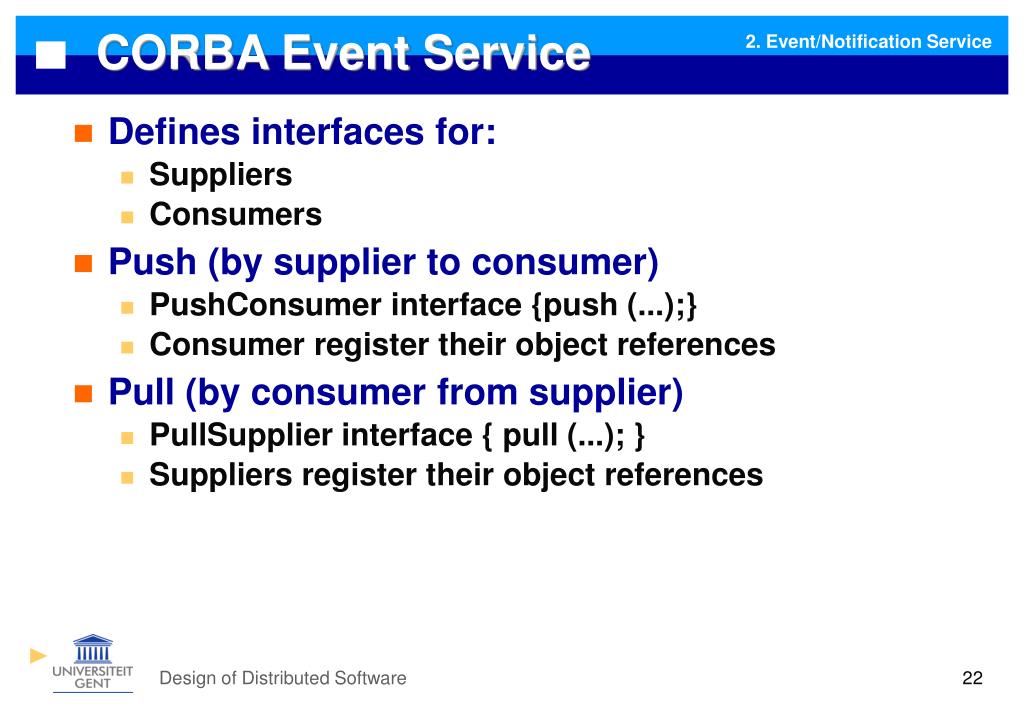 CORBA Event Service

2. Event/Notification Service

Defines interfaces for:
Suppliers
Consumers

Push (by supplier to consumer)
PushConsumer interface {push (...);}
Consumer register their object references

Pull (by consumer from supplier)
PullSupplier interface { pull (...); }
Suppliers register their object references

UNIVERSITEIT GENT

Design of Distributed Software

22